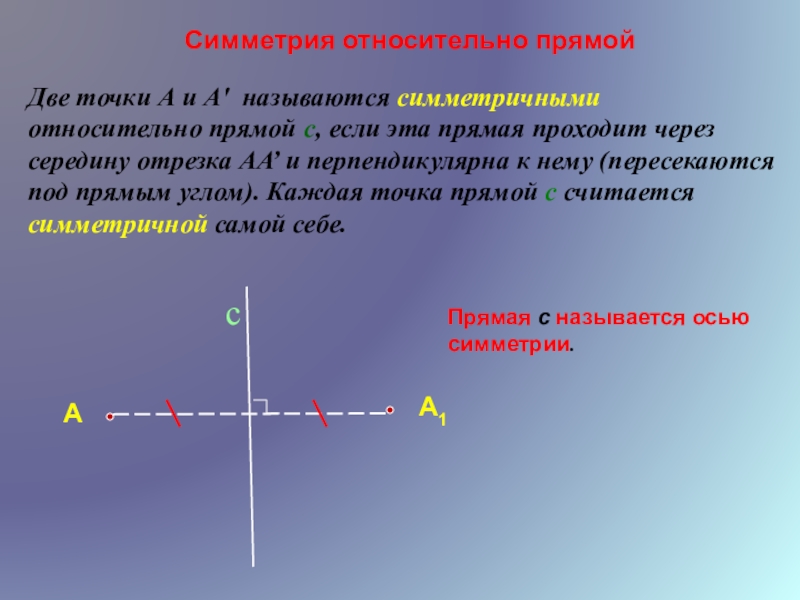 Симметрия относительно прямой

Две точки А и А' называются симметричными относительно прямой с, если эта прямая проходит через середину отрезка АА’ и перпендикулярна к нему (пересекаются под прямым углом). Каждая точка прямой с считается симметричной самой себе.

с

Прямая с называется осью симметрии.

А

$A_1$